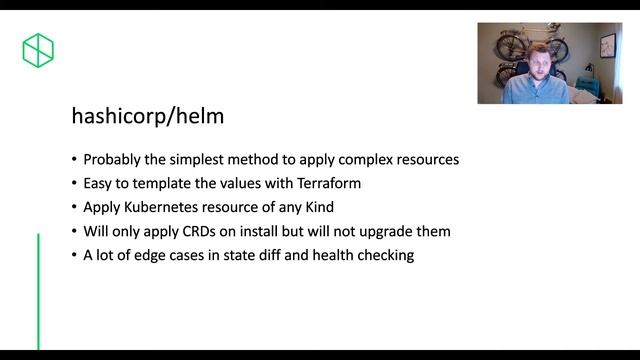 hashicorp/helm

• Probably the simplest method to apply complex resources
• Easy to template the values with Terraform
• Apply Kubernetes resource of any Kind
• Will only apply CRDs on install but will not upgrade them
• A lot of edge cases in state diff and health checking